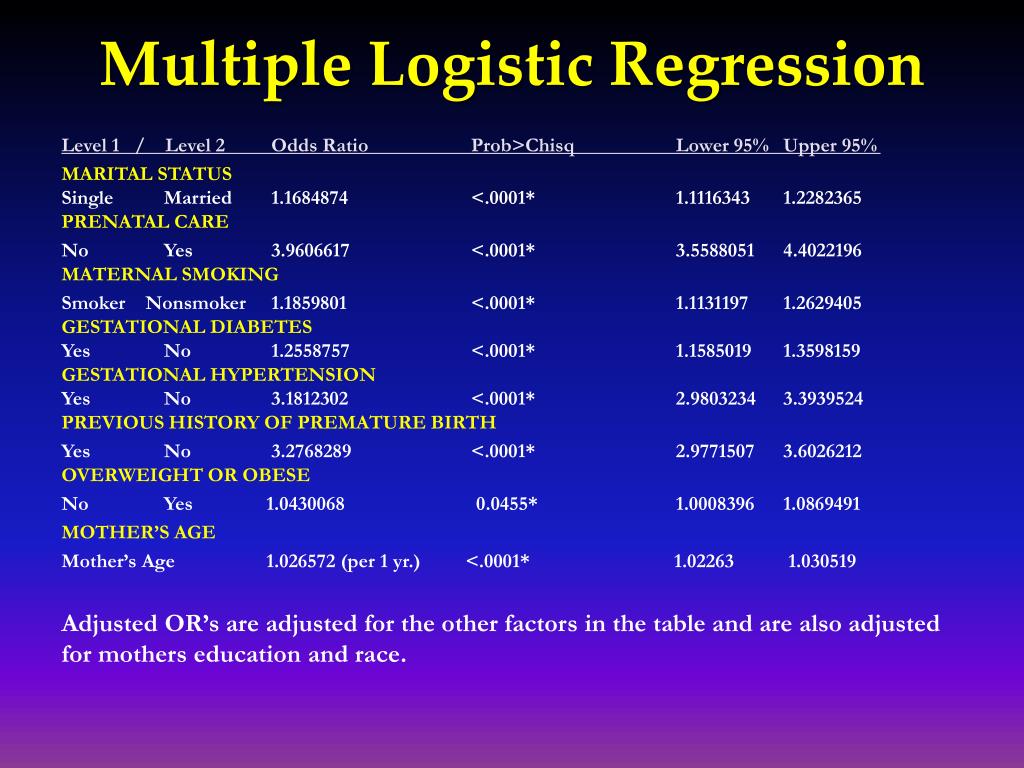 Multiple Logistic Regression

| Level 1 / | Level 2 | Odds Ratio | Prob>Chisq | Lower 95% | Upper 95% |
|---|---|---|---|---|---|
| MARITAL STATUS | | | | | |
| Single | Married | 1.1684874 | <.0001* | 1.1116343 | 1.2282365 |
| PRENATAL CARE | | | | | |
| No | Yes | 3.9606617 | <.0001* | 3.5588051 | 4.4022196 |
| MATERNAL SMOKING | | | | | |
| Smoker | Nonsmoker | 1.1859801 | <.0001* | 1.1131197 | 1.2629405 |
| GESTATIONAL DIABETES | | | | | |
| Yes | No | 1.2558757 | <.0001* | 1.1585019 | 1.3598159 |
| GESTATIONAL HYPERTENSION | | | | | |
| Yes | No | 3.1812302 | <.0001* | 2.9803234 | 3.3939524 |
| PREVIOUS HISTORY OF PREMATURE BIRTH | | | | | |
| Yes | No | 3.2768289 | <.0001* | 2.9771507 | 3.6026212 |
| OVERWEIGHT OR OBESE | | | | | |
| No | Yes | 1.0430068 | 0.0455* | 1.0008396 | 1.0869491 |
| MOTHER'S AGE | | | | | |
| Mother's Age | | 1.026572 (per 1 yr.) | <.0001* | 1.02263 | 1.030519 |

Adjusted OR's are adjusted for the other factors in the table and are also adjusted for mothers education and race.